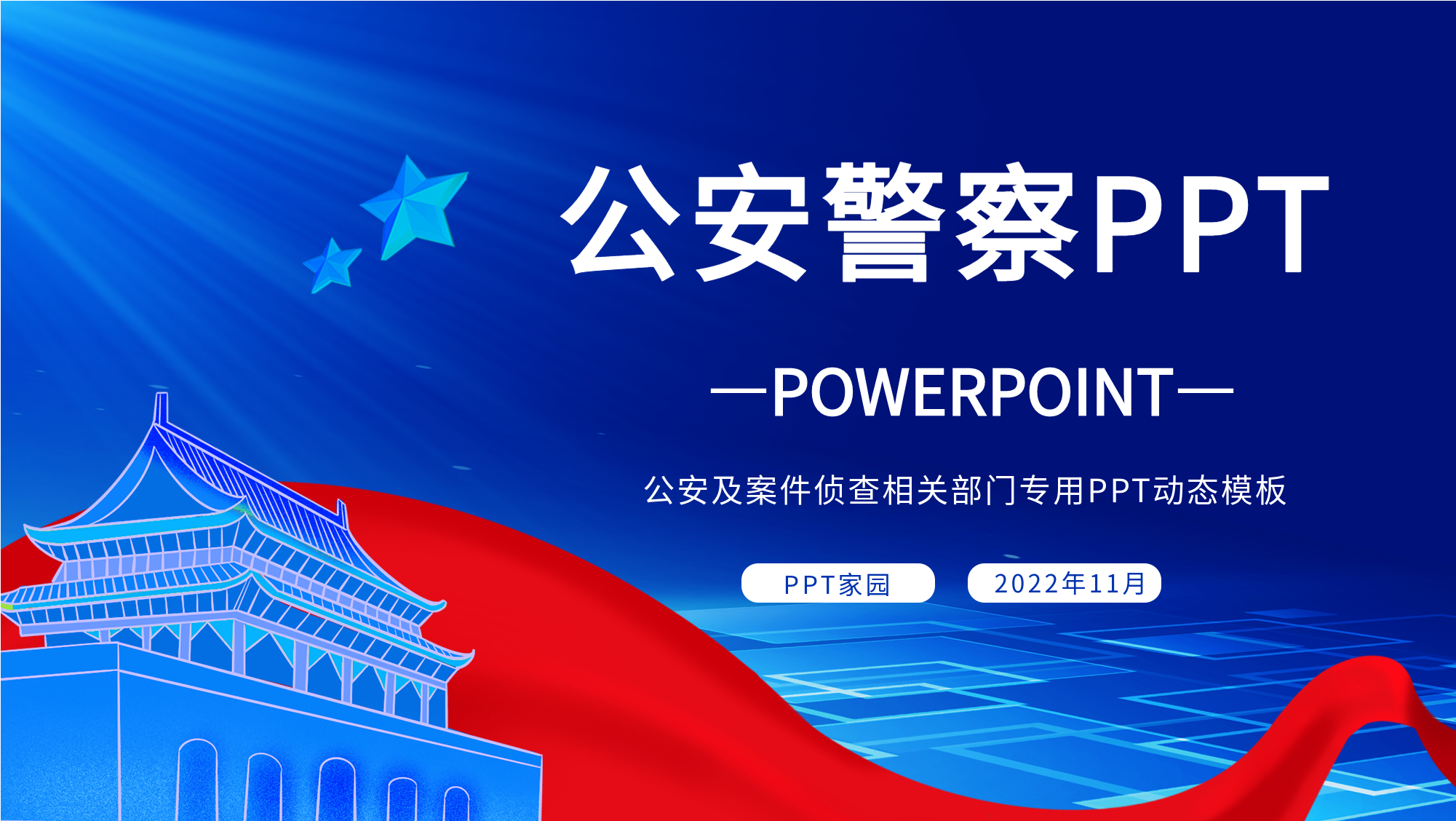 公安警察PPT

—POWERPOINT—

公安及案件侦查相关部门专用PPT动态模板

PPT家园

2022年11月